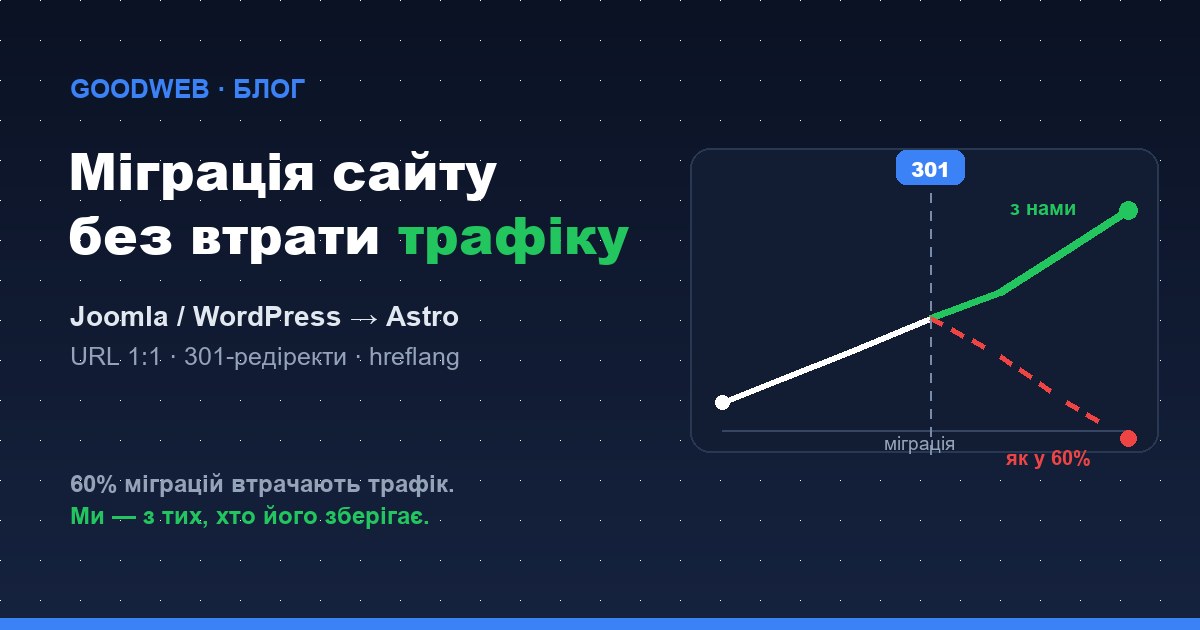 GOODWEB · БЛОГ

Міграція сайту без втрати трафіку

Joomla / WordPress → Astro

URL 1:1 · 301-редіректи · hreflang

60% міграцій втрачають трафік.
Ми — з тих, хто його зберігає.

301

з нами

міграція

як у 60%